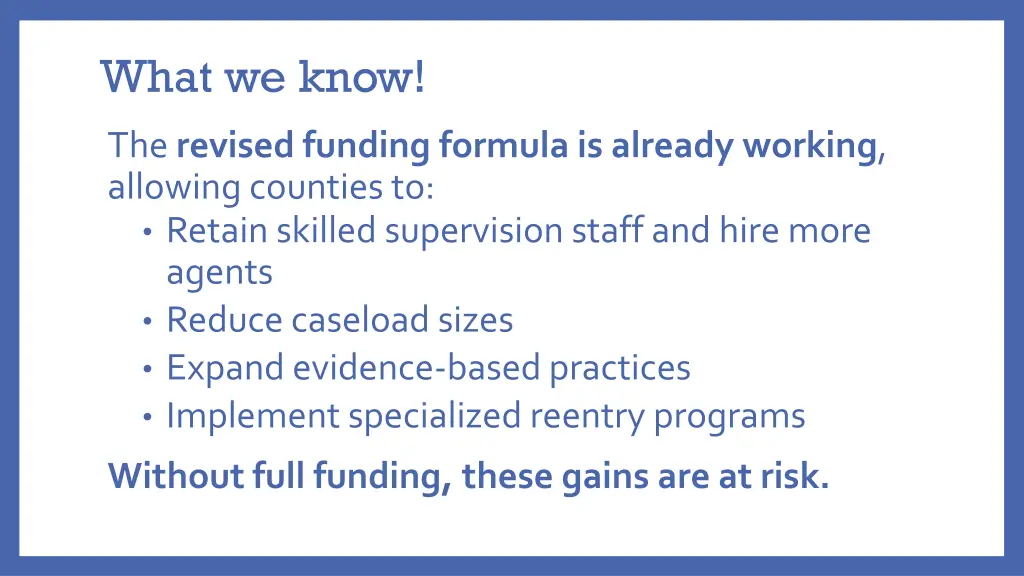 What we know!

The revised funding formula is already working, allowing counties to:
• Retain skilled supervision staff and hire more agents
• Reduce caseload sizes
• Expand evidence-based practices
• Implement specialized reentry programs

Without full funding, these gains are at risk.